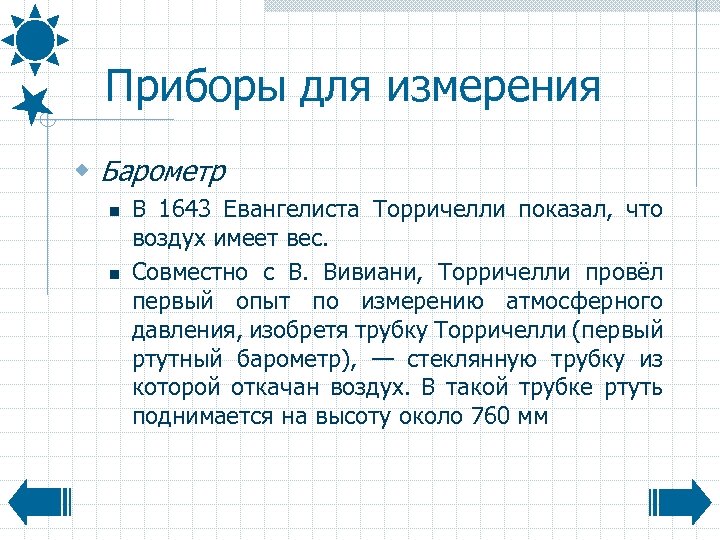 Приборы для измерения

Барометр

В 1643 Евангелиста Торричелли показал, что воздух имеет вес.

Совместно с В. Вивиани, Торричелли провёл первый опыт по измерению атмосферного давления, изобретя трубку Торричелли (первый ртутный барометр), — стеклянную трубку из которой откачан воздух. В такой трубке ртуть поднимается на высоту около 760 мм